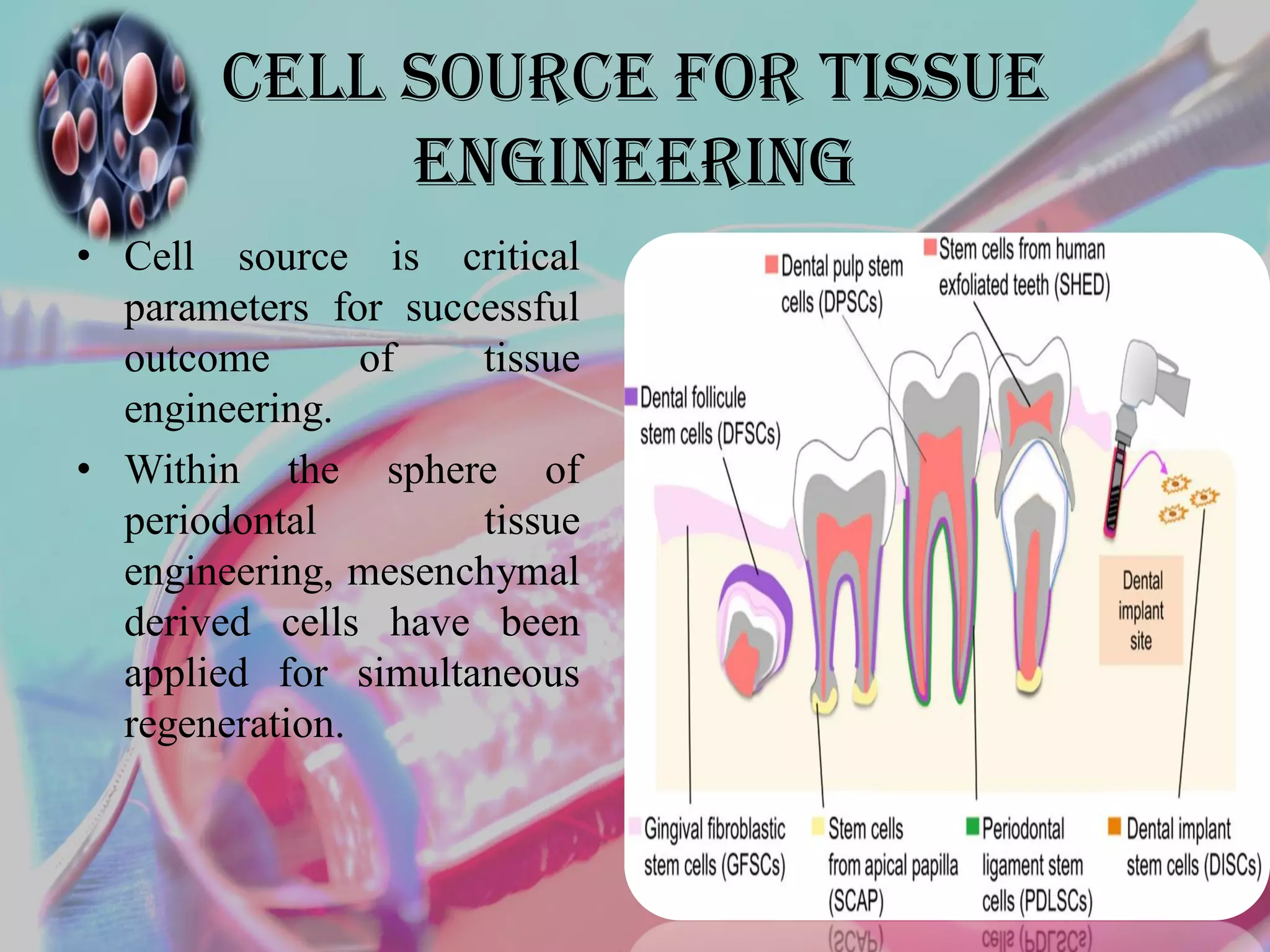 CELL SOURCE FOR TISSUE ENGINEERING

• Cell source is critical parameters for successful outcome of tissue engineering.
• Within the sphere of periodontal tissue engineering, mesenchymal derived cells have been applied for simultaneous regeneration.

Dental pulp stem cells (DPSCs)
Stem cells from human exfoliated teeth (SHED)
Dental follicule stem cells (DFSCs)
Dental implant site
Gingival fibroblastic stem cells (GFSCs)
Stem cells from apical papilla (SCAP)
Periodontal ligament stem cells (PDLSCs)
Dental implant stem cells (DISCs)